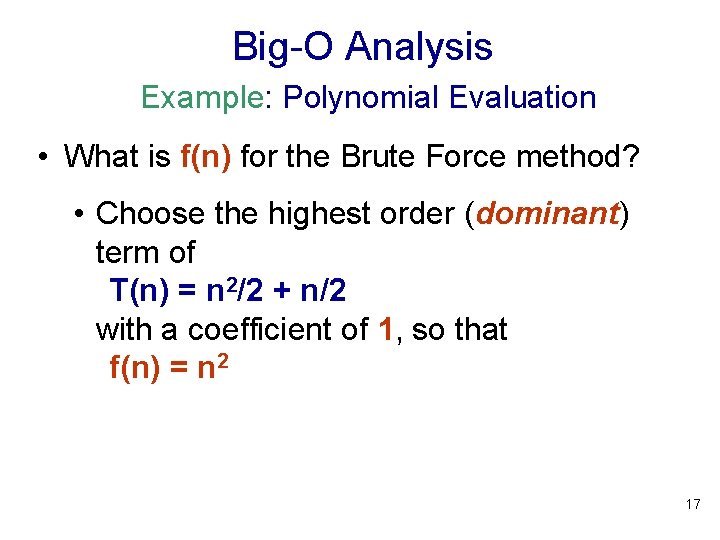 Big-O Analysis

Example: Polynomial Evaluation

• What is f(n) for the Brute Force method?

• Choose the highest order (dominant) term of
$T(n) = n^2/2 + n/2$
with a coefficient of 1, so that
$f(n) = n^2$

17